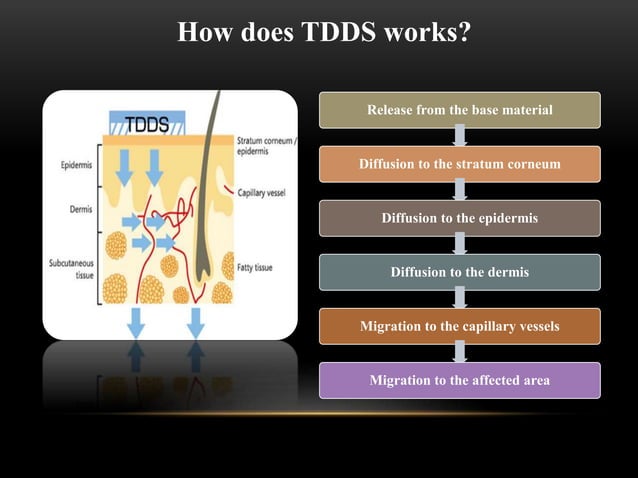 How does TDDS works?

TDDS

Epidermis

Dermis

Subcutaneous tissue

Stratum corneum / epidermis

Capillary vessel

Fatty tissue

Release from the base material

Diffusion to the stratum corneum

Diffusion to the epidermis

Diffusion to the dermis

Migration to the capillary vessels

Migration to the affected area